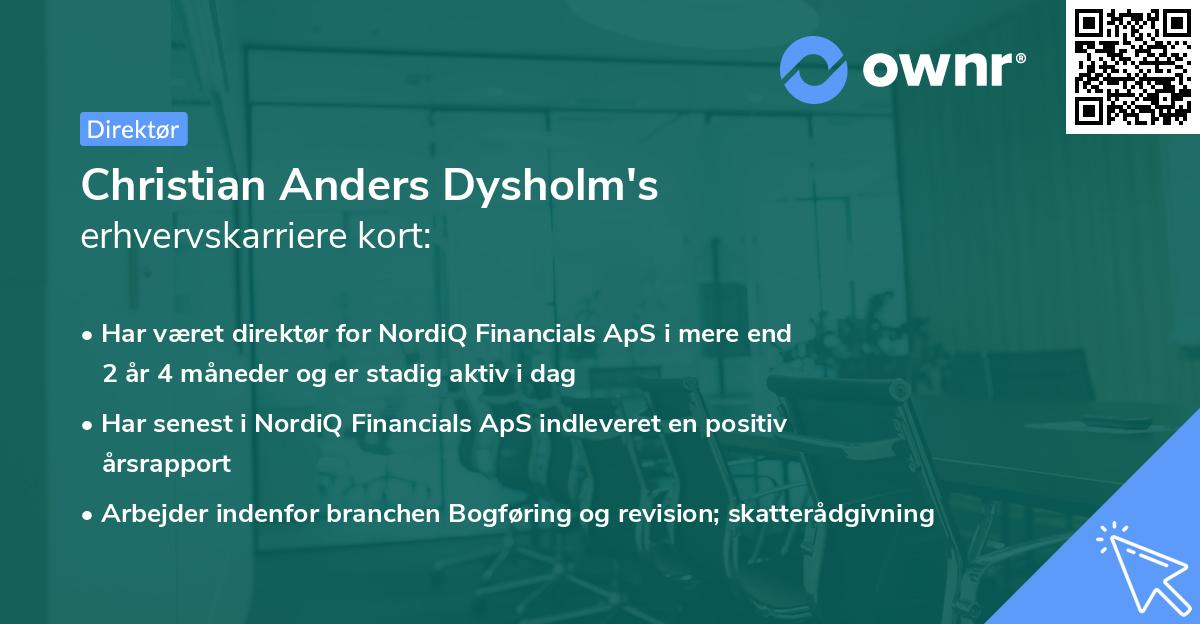 ownr®

Direktør

Christian Anders Dysholm's
erhvervskarriere kort:

• Har været direktør for NordiQ Financials ApS i mere end 2 år 4 måneder og er stadig aktiv i dag
• Har senest i NordiQ Financials ApS indleveret en positiv årsrapport
• Arbejder indenfor branchen Bogføring og revision; skatterådgivning